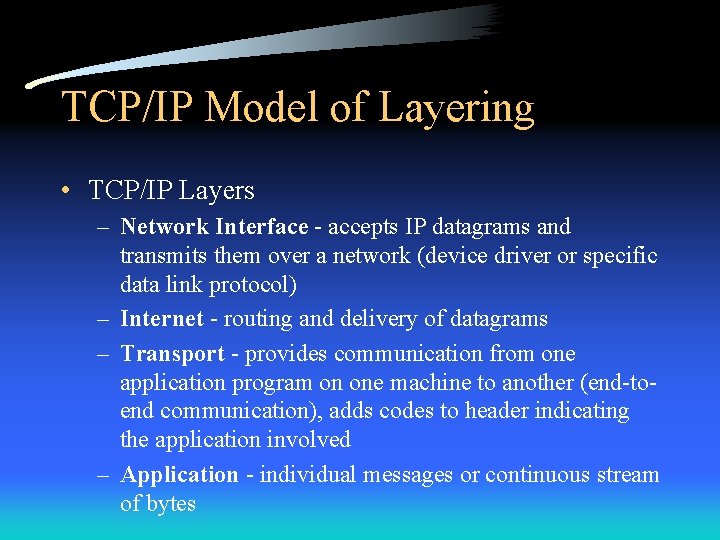 TCP/IP Model of Layering

• TCP/IP Layers

– Network Interface - accepts IP datagrams and transmits them over a network (device driver or specific data link protocol)

– Internet - routing and delivery of datagrams

– Transport - provides communication from one application program on one machine to another (end-to-end communication), adds codes to header indicating the application involved

– Application - individual messages or continuous stream of bytes